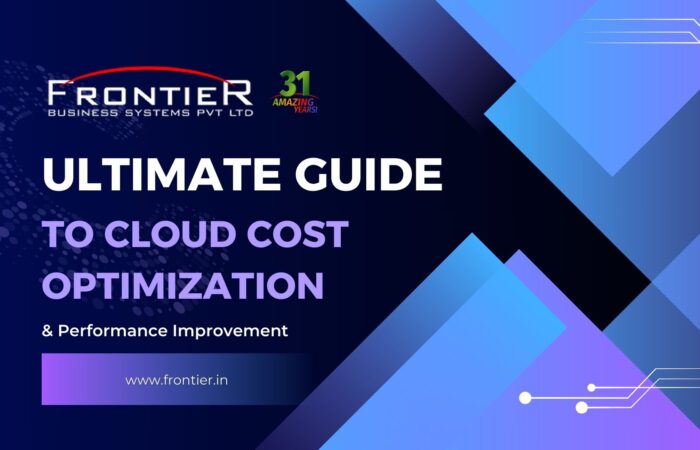 FRONTIER
BUSINESS SYSTEMS PVT LTD

31
AMAZING
YEARS!

ULTIMATE GUIDE
TO CLOUD COST OPTIMIZATION

& Performance Improvement

www.frontier.in